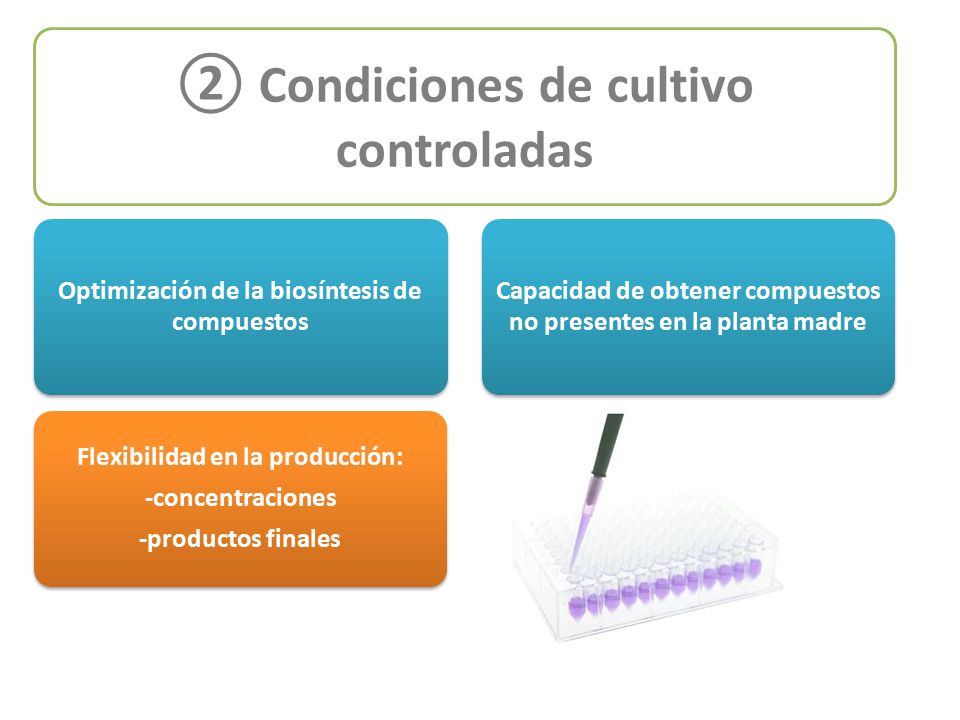 ② Condiciones de cultivo controladas

Optimización de la biosíntesis de compuestos

Capacidad de obtener compuestos no presentes en la planta madre

Flexibilidad en la producción:

-concentraciones

-productos finales